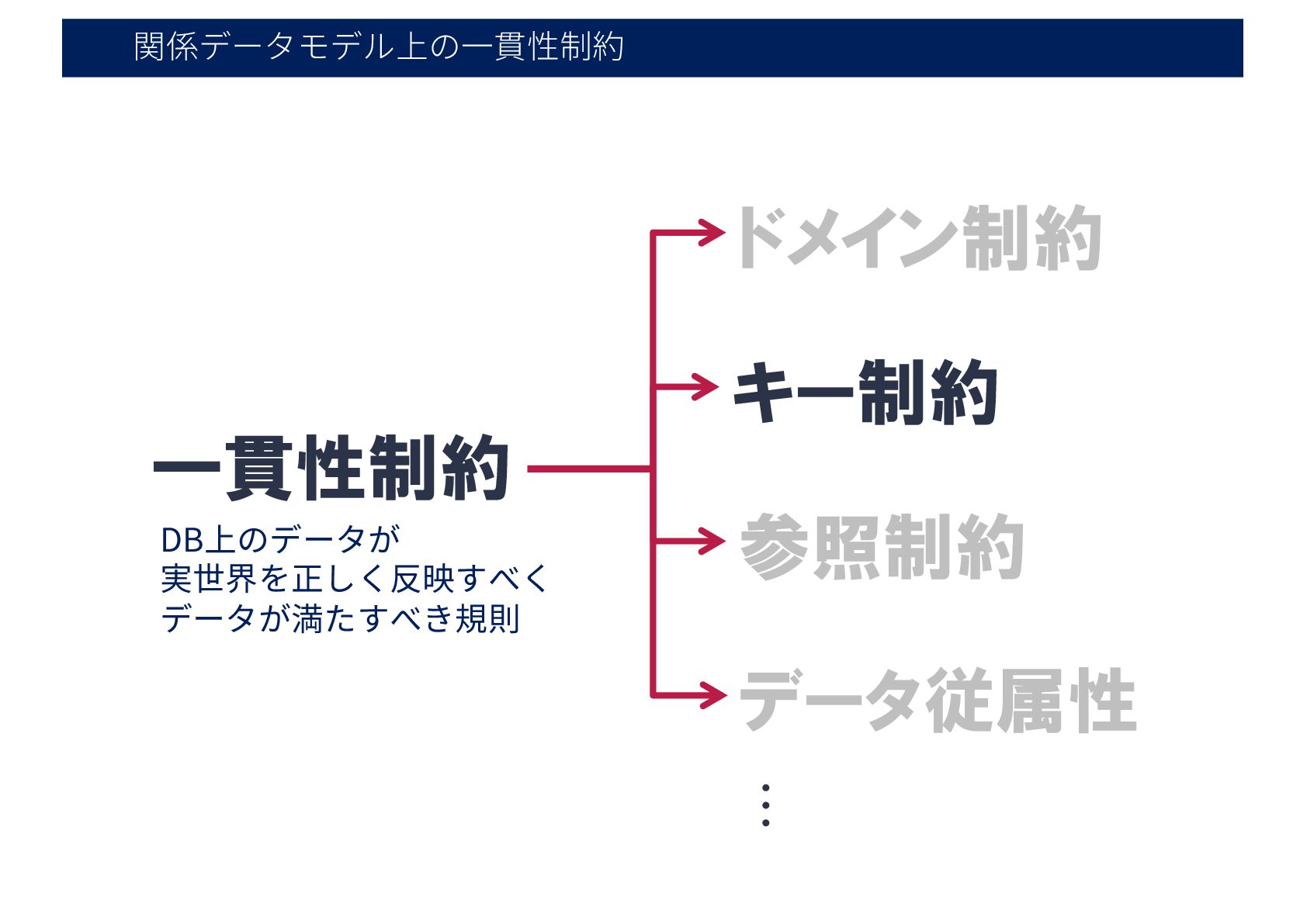 関係データモデル上の一貫性制約

一貫性制約

DB上のデータが
実世界を正しく反映すべく
データが満たすべき規則

ドメイン制約

キー制約

参照制約

データ従属性

⋮